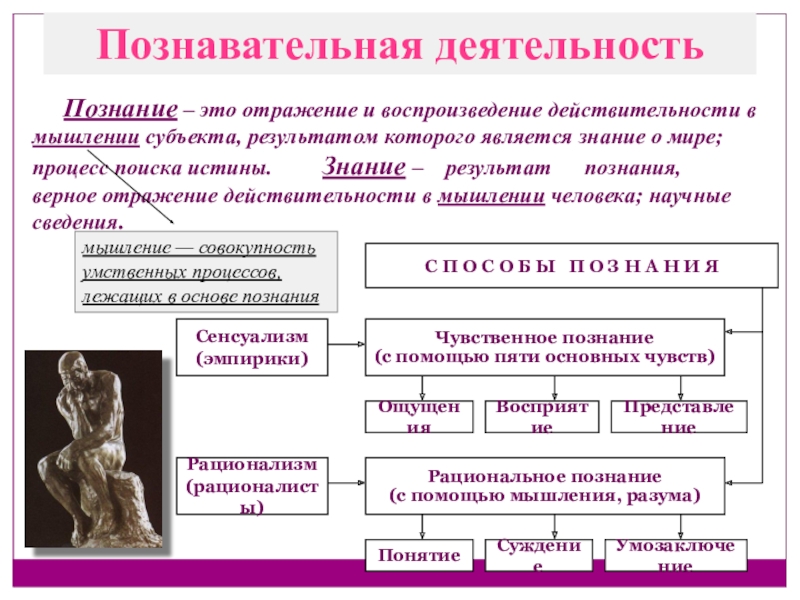 Познавательная деятельность

Познание – это отражение и воспроизведение действительности в мышлении субъекта, результатом которого является знание о мире; процесс поиска истины. Знание – результат познания, верное отражение действительности в мышлении человека; научные сведения.

мышление — совокупность умственных процессов, лежащих в основе познания

СПОСОБЫ ПОЗНАНИЯ

Сенсуализм (эмпирики)

Чувственное познание (с помощью пяти основных чувств)

Ощущения

Восприятие

Представление

Рационализм (рационалисты)

Рациональное познание (с помощью мышления, разума)

Понятие

Суждение

Умозаключение